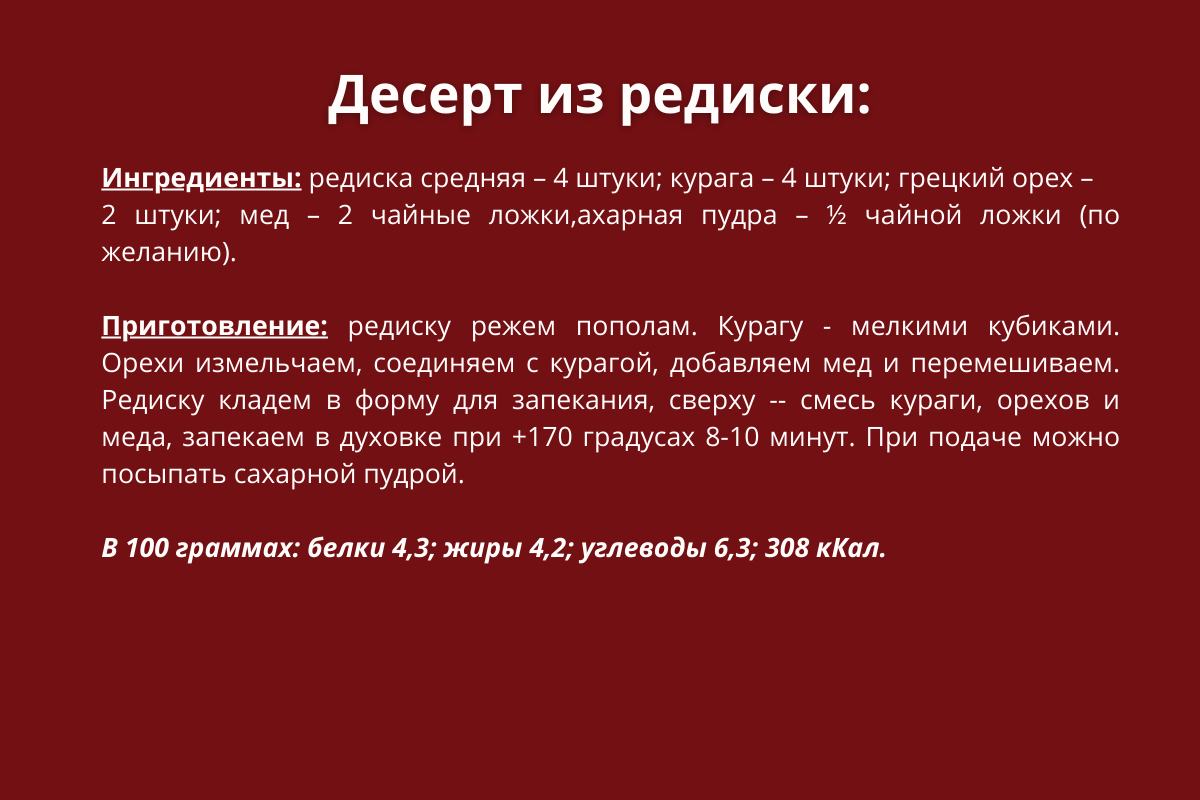 Десерт из редиски:

Ингредиенты: редиска средняя – 4 штуки; курага – 4 штуки; грецкий орех – 2 штуки; мед – 2 чайные ложки,ахарная пудра – ½ чайной ложки (по желанию).

Приготовление: редиску режем пополам. Курагу - мелкими кубиками. Орехи измельчаем, соединяем с курагой, добавляем мед и перемешиваем. Редиску кладем в форму для запекания, сверху -- смесь кураги, орехов и меда, запекаем в духовке при +170 градусах 8-10 минут. При подаче можно посыпать сахарной пудрой.

В 100 граммах: белки 4,3; жиры 4,2; углеводы 6,3; 308 кКал.